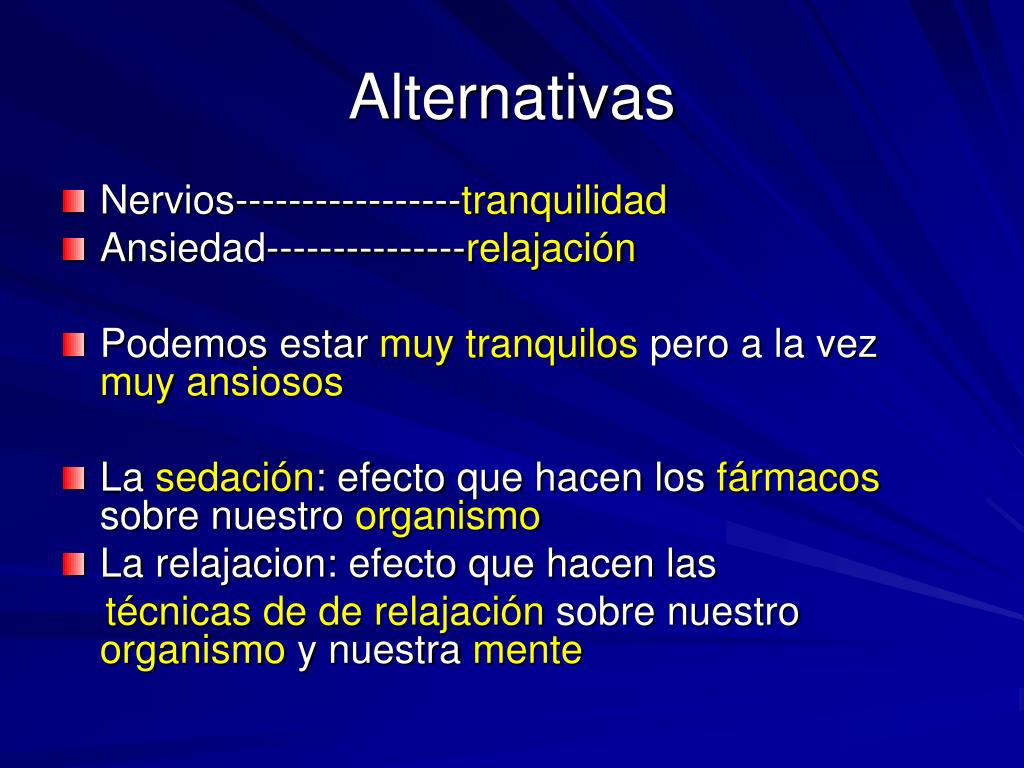 Alternativas

Nervios-----------------tranquilidad
Ansiedad---------------relajación

Podemos estar muy tranquilos pero a la vez muy ansiosos

La sedación: efecto que hacen los fármacos sobre nuestro organismo
La relajacion: efecto que hacen las técnicas de de relajación sobre nuestro organismo y nuestra mente